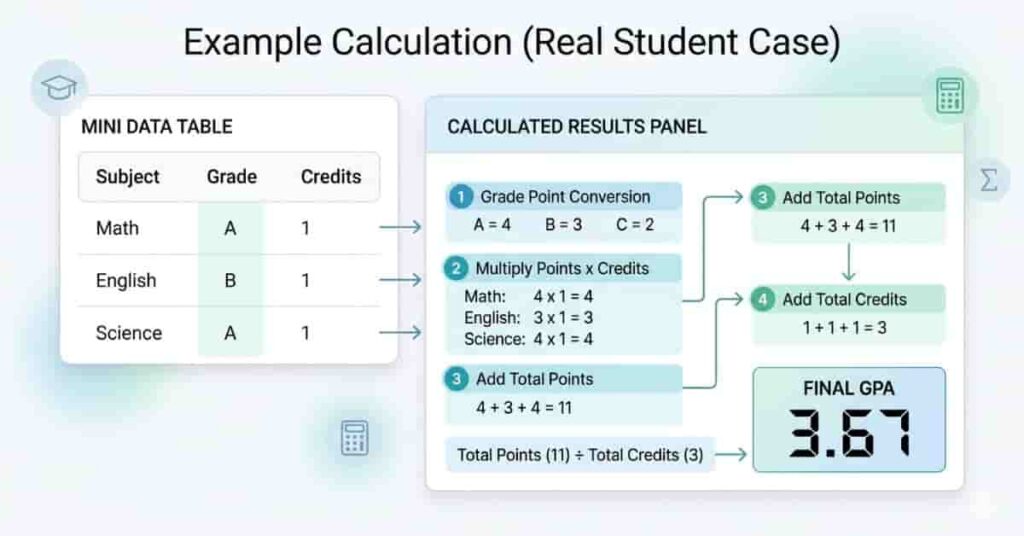 Example Calculation (Real Student Case)

MINI DATA TABLE

| Subject | Grade | Credits |
|---|---|---|
| Math | A | 1 |
| English | B | 1 |
| Science | A | 1 |

CALCULATED RESULTS PANEL

1 Grade Point Conversion
A = 4 B = 3 C = 2

2 Multiply Points x Credits
Math: 4 x 1 = 4
English: 3 x 1 = 3
Science: 4 x 1 = 4

3 Add Total Points
4 + 3 + 4 = 11

Total Points (11) ÷ Total Credits (3)

3 Add Total Points
4 + 3 + 4 = 11

4 Add Total Credits
1 + 1 + 1 = 3

FINAL GPA
3.67